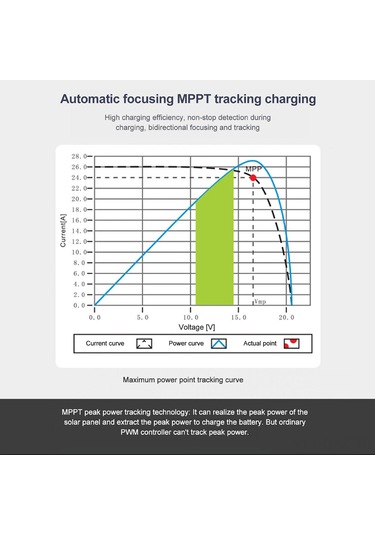 Automatic focusing MPPT tracking charging

High charging efficiency, non-stop detection during charging, bidirectional focusing and tracking

28.0
26.0
24.0
22.0
20.0
18.0
16.0
14.0
12.0
10.0
8.0
6.0
4.0
2.0
0.0

Current[A]

MPP

Vmp

0.0
5.0
10.0
15.0
20.0

Voltage [V]

Current curve
Power curve
Actual point

Maximum power point tracking curve

MPPT peak power tracking technology: It can realize the peak power of the solar panel and extract the peak power to charge the battery. But ordinary PWM controller can't track peak power.